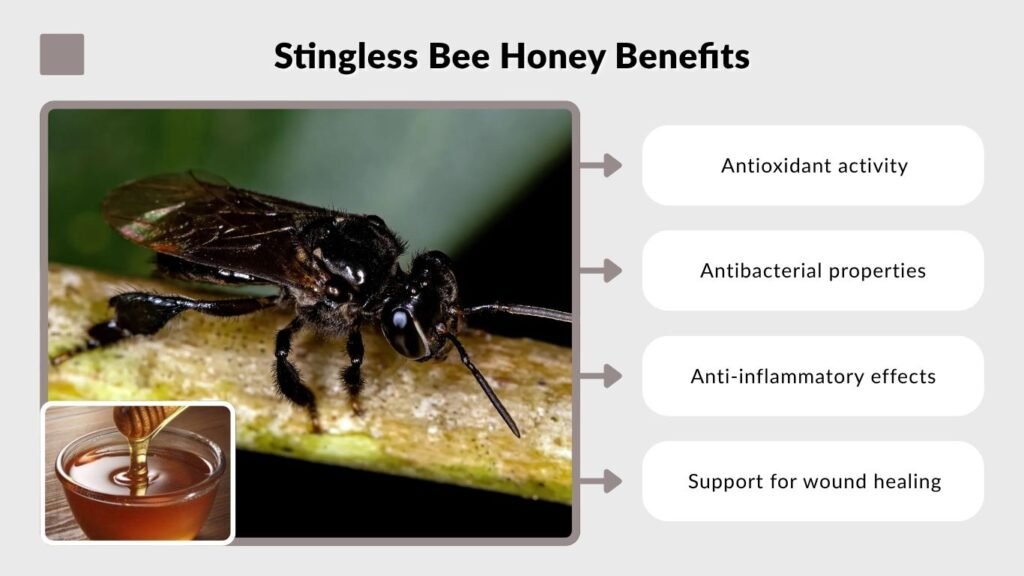 Stingless Bee Honey Benefits

Antioxidant activity

Antibacterial properties

Anti-inflammatory effects

Support for wound healing